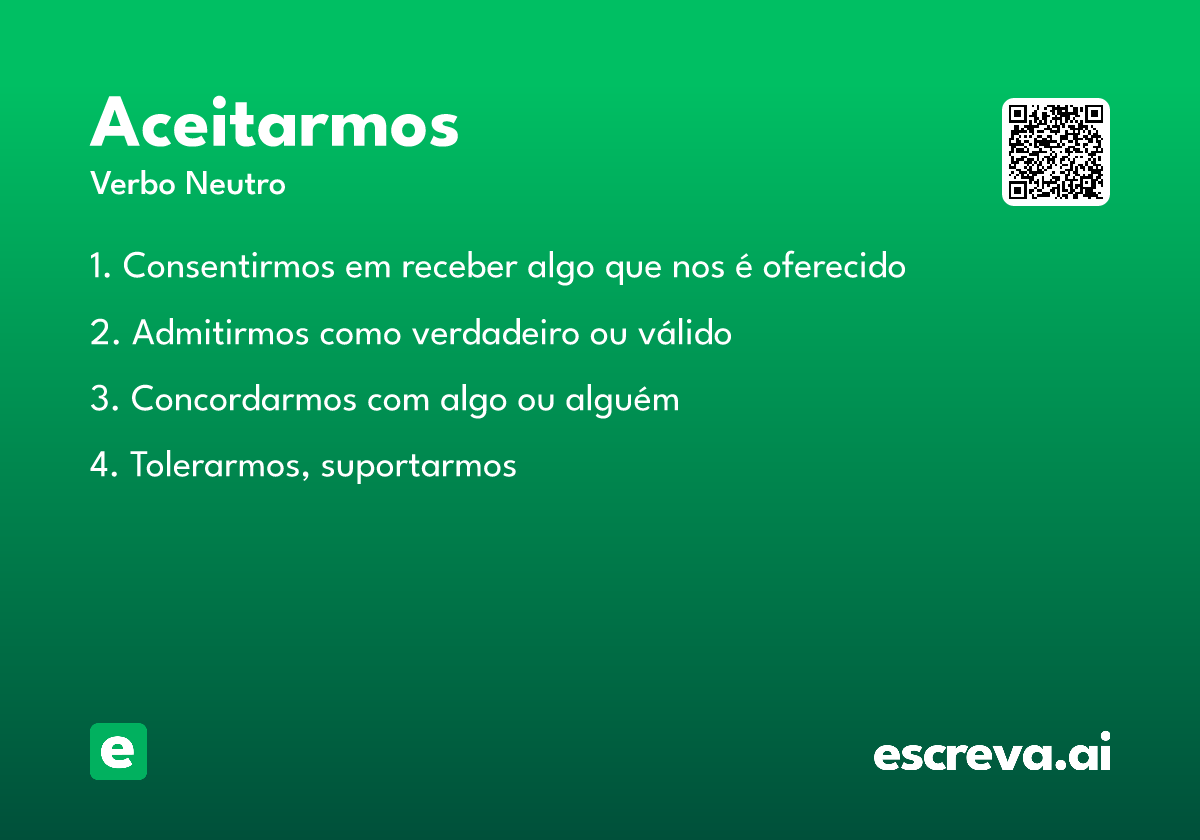 Aceitarmos

Verbo Neutro

1. Consentirmos em receber algo que nos é oferecido

2. Admitirmos como verdadeiro ou válido

3. Concordarmos com algo ou alguém

4. Tolerarmos, suportarmos

e

escreva.ai